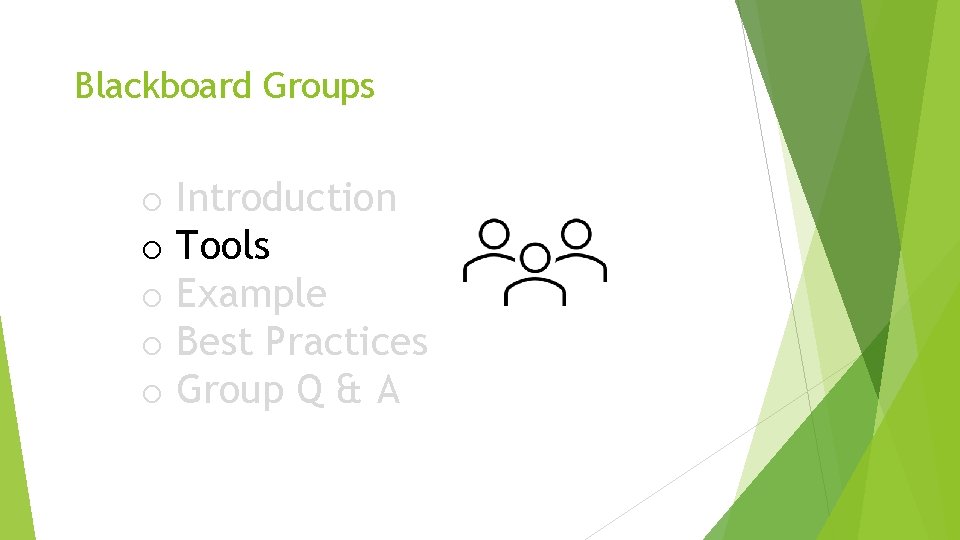 Blackboard Groups

o Introduction
o Tools
o Example
o Best Practices
o Group Q & A